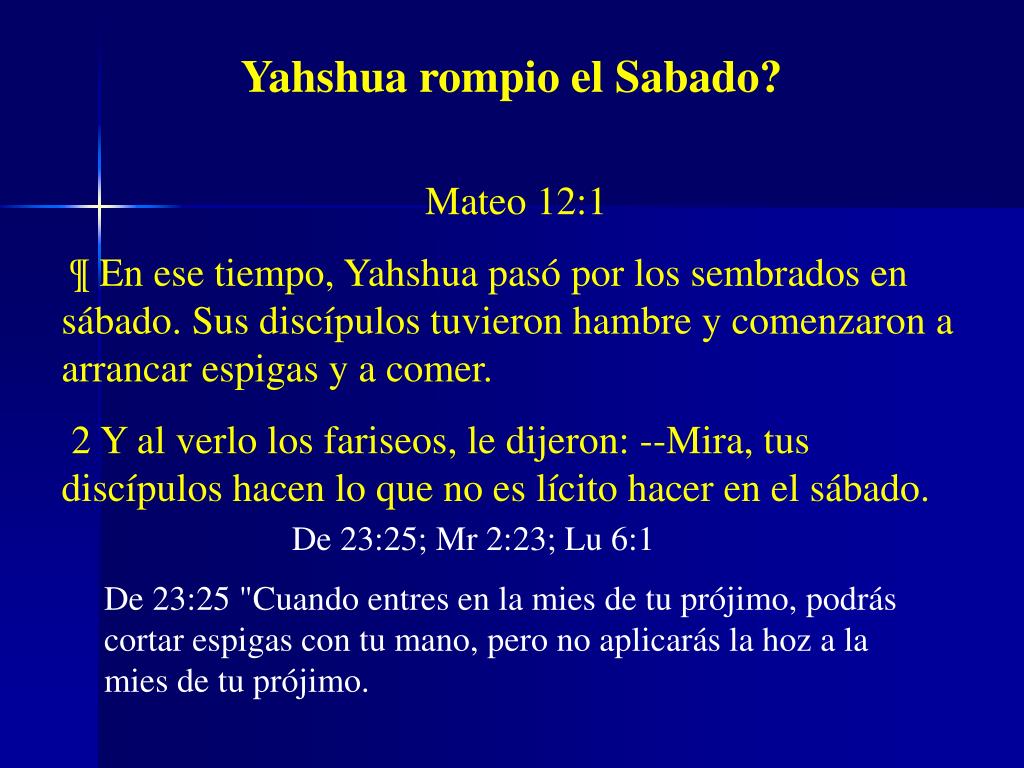 Yahshua rompio el Sabado?

Mateo 12:1

¶ En ese tiempo, Yahshua pasó por los sembrados en sábado. Sus discípulos tuvieron hambre y comenzaron a arrancar espigas y a comer.

2 Y al verlo los fariseos, le dijeron: --Mira, tus discípulos hacen lo que no es lícito hacer en el sábado.

De 23:25; Mr 2:23; Lu 6:1

De 23:25 "Cuando entres en la mies de tu prójimo, podrás cortar espigas con tu mano, pero no aplicarás la hoz a la mies de tu prójimo.